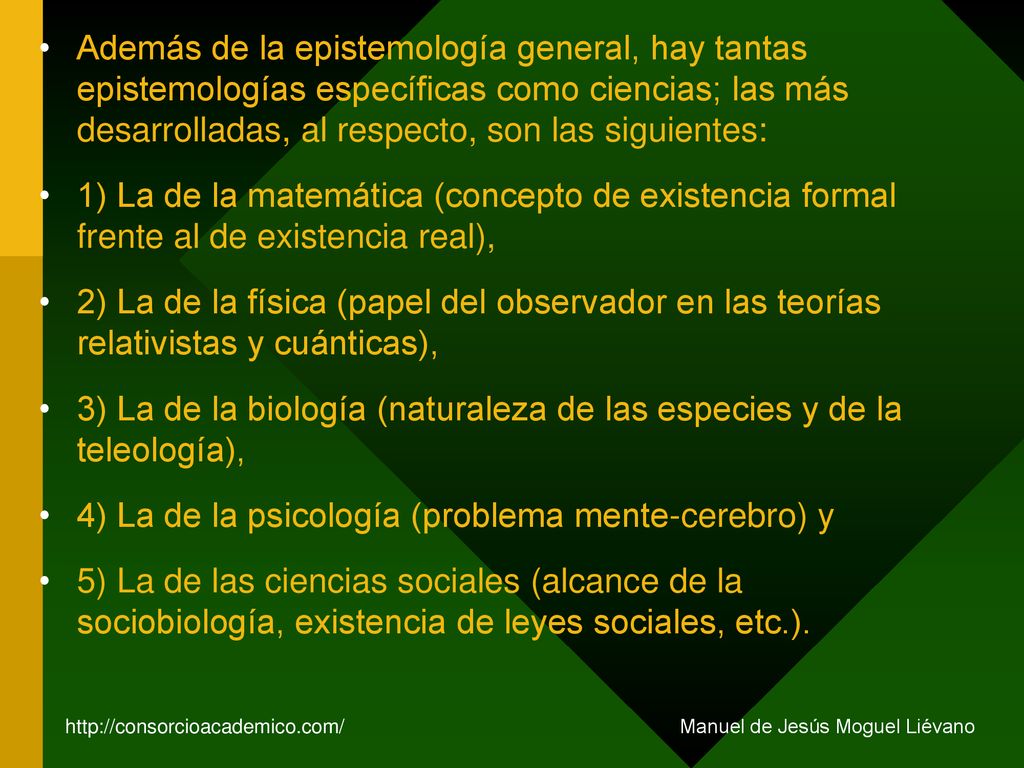 • Además de la epistemología general, hay tantas epistemologías específicas como ciencias; las más desarrolladas, al respecto, son las siguientes:

• 1) La de la matemática (concepto de existencia formal frente al de existencia real),

• 2) La de la física (papel del observador en las teorías relativistas y cuánticas),

• 3) La de la biología (naturaleza de las especies y de la teleología),

• 4) La de la psicología (problema mente-cerebro) y

• 5) La de las ciencias sociales (alcance de la sociobiología, existencia de leyes sociales, etc.).

http://consorcioacademico.com/

Manuel de Jesús Moguel Liévano